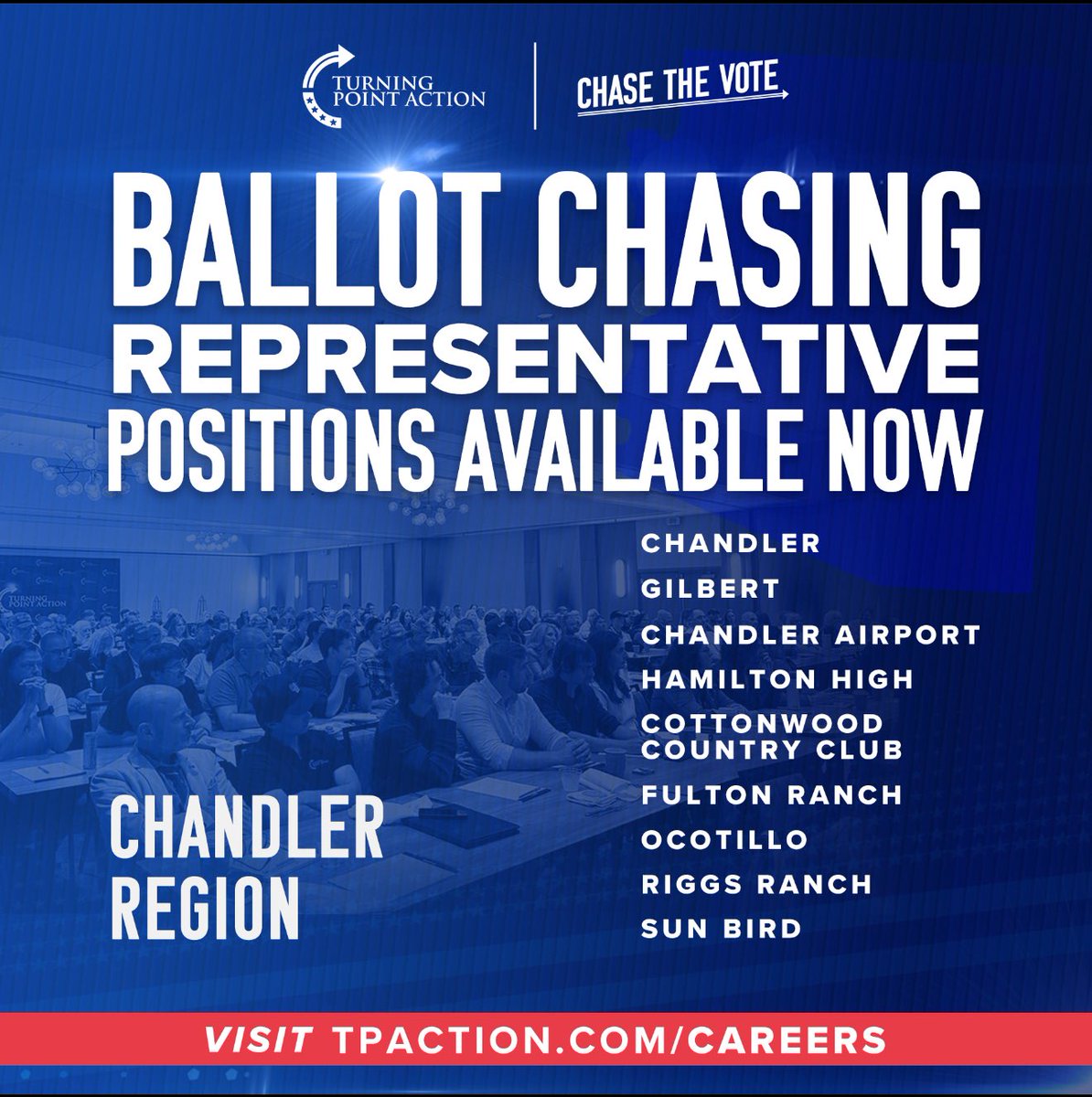 TURNING POINT ACTION

CHASE THE VOTE

BALLOT CHASING REPRESENTATIVE POSITIONS AVAILABLE NOW

TURNING POINT ACTION

CHANDLER REGION

CHANDLER
GILBERT
CHANDLER AIRPORT
HAMILTON HIGH
COTTONWOOD COUNTRY CLUB
FULTON RANCH
OCOTILLO
RIGGS RANCH
SUN BIRD

VISIT TPACTION.COM/CAREERS